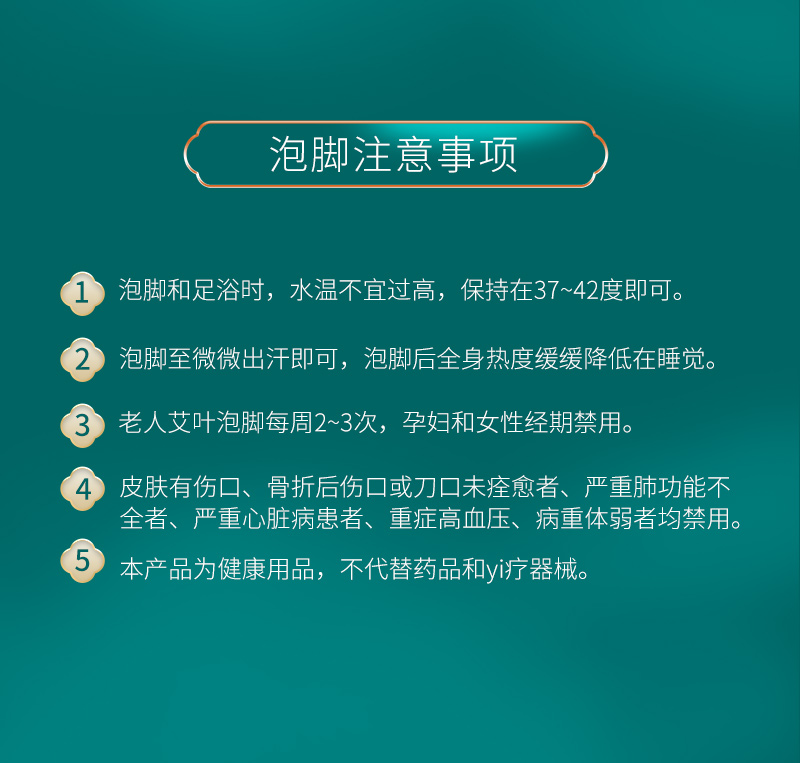 泡脚注意事项

1 泡脚和足浴时，水温不宜过高，保持在37~42度即可。

2 泡脚至微微出汗即可，泡脚后全身热度缓缓降低在睡觉。

3 老人艾叶泡脚每周2~3次，孕妇和女性经期禁用。

4 皮肤有伤口、骨折后伤口或刀口未痊愈者、严重肺功能不全者、严重心脏病患者、重症高血压、病重体弱者均禁用。

5 本产品为健康用品，不代替药品和yi疗器械。